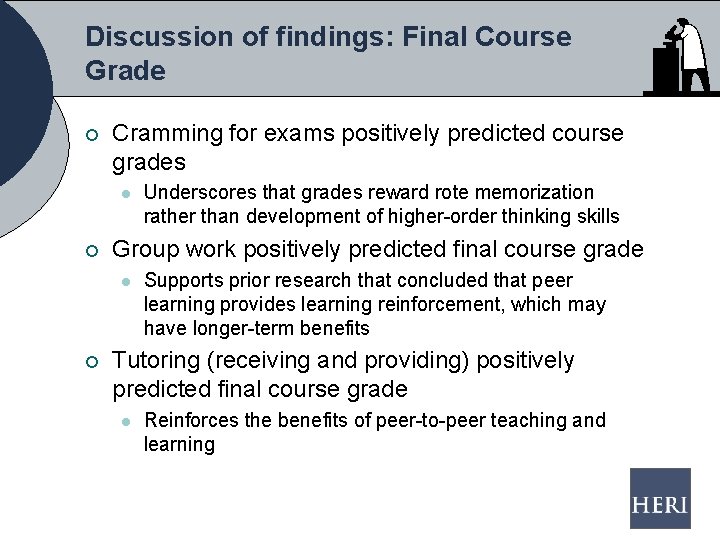 Discussion of findings: Final Course Grade

Cramming for exams positively predicted course grades

Underscores that grades reward rote memorization rather than development of higher-order thinking skills

Group work positively predicted final course grade

Supports prior research that concluded that peer learning provides learning reinforcement, which may have longer-term benefits

Tutoring (receiving and providing) positively predicted final course grade

Reinforces the benefits of peer-to-peer teaching and learning

HERI